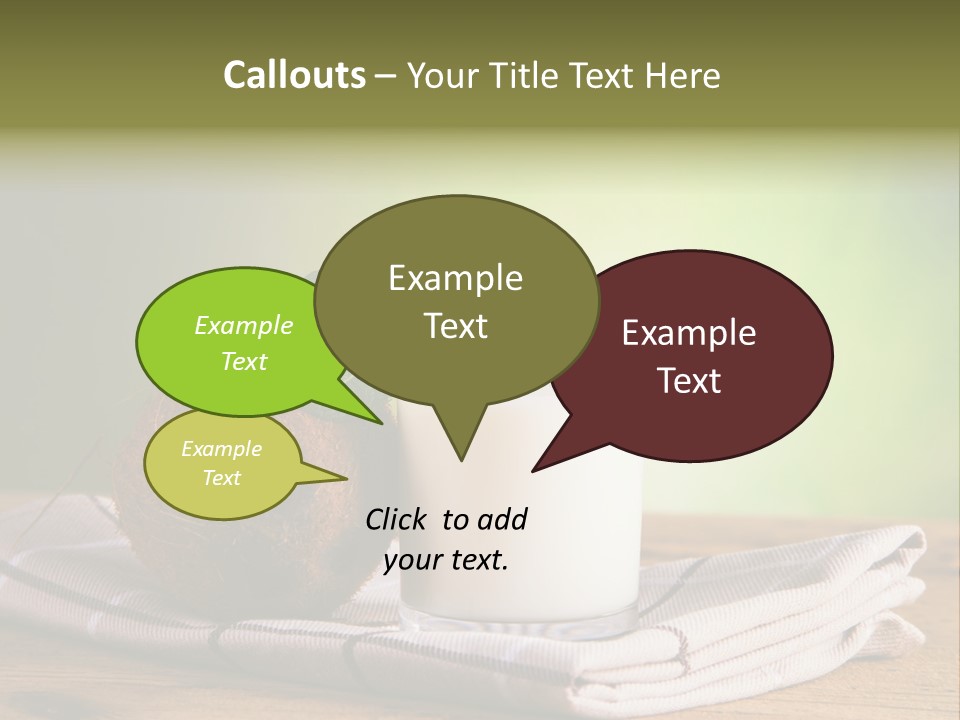 Callouts – Your Title Text Here

Example Text

Example Text

Example Text

Example Text

Click to add your text.